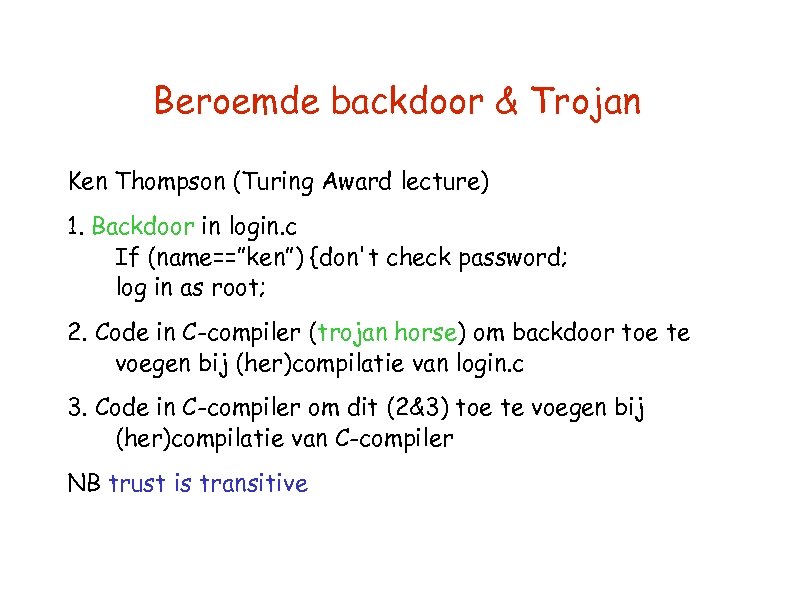 Beroemde backdoor & Trojan

Ken Thompson (Turing Award lecture)

1. Backdoor in login.c
If (name=="ken") {don't check password;
log in as root;

2. Code in C-compiler (trojan horse) om backdoor toe te voegen bij (her)compilatie van login.c

3. Code in C-compiler om dit (2&3) toe te voegen bij (her)compilatie van C-compiler

NB trust is transitive